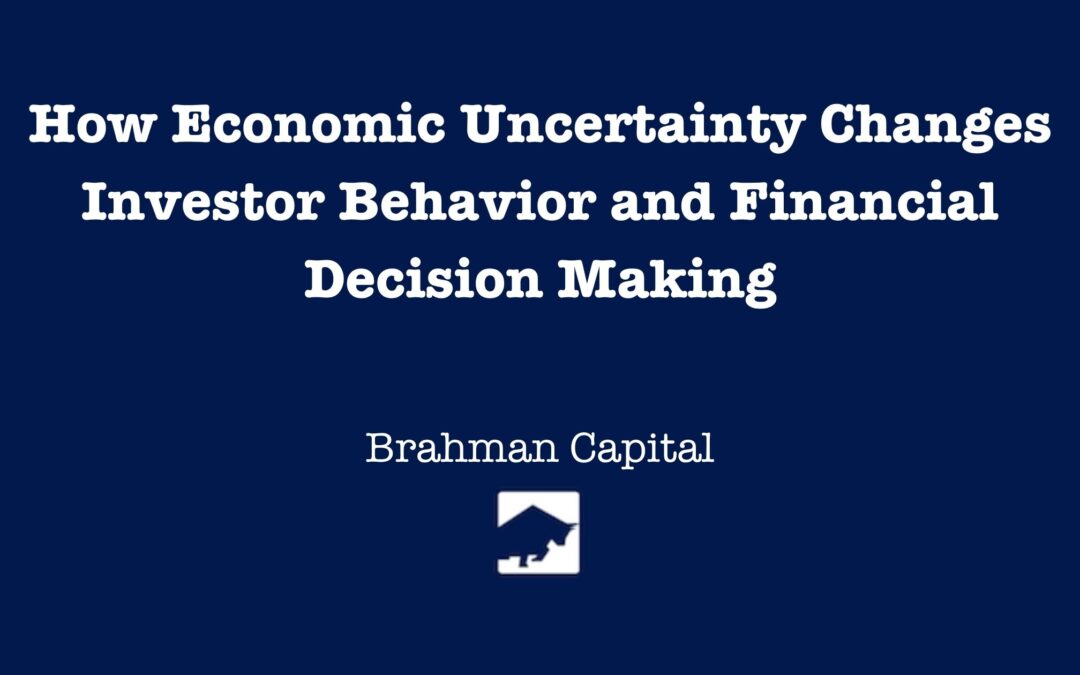 How Economic Uncertainty Changes Investor Behavior and Financial Decision Making

Brahman Capital